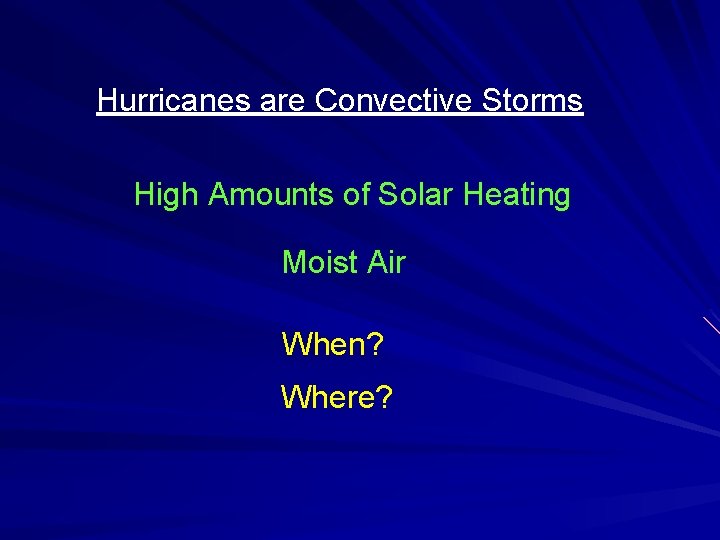 Hurricanes are Convective Storms

High Amounts of Solar Heating

Moist Air

When?

Where?